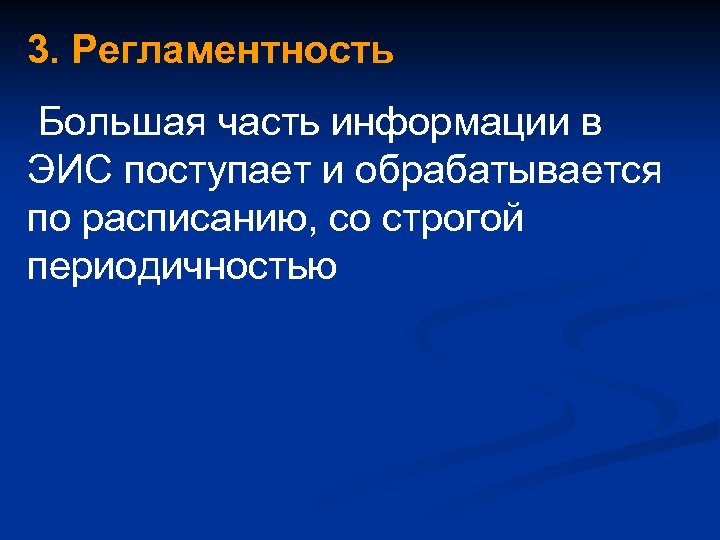 3. Регламентность

Большая часть информации в ЭИС поступает и обрабатывается по расписанию, со строгой периодичностью